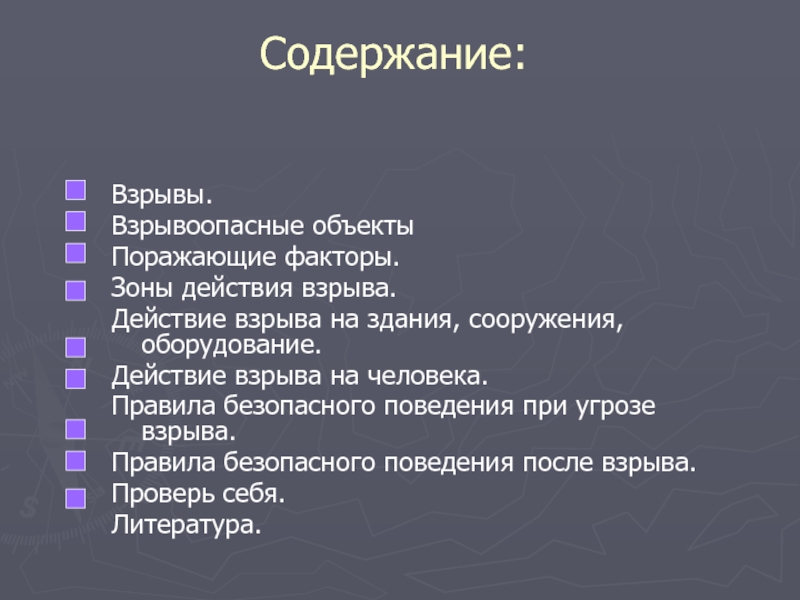 Содержание:

Взрывы.
Взрывоопасные объекты
Поражающие факторы.
Зоны действия взрыва.
Действие взрыва на здания, сооружения, оборудование.
Действие взрыва на человека.
Правила безопасного поведения при угрозе взрыва.
Правила безопасного поведения после взрыва.
Проверь себя.
Литература.